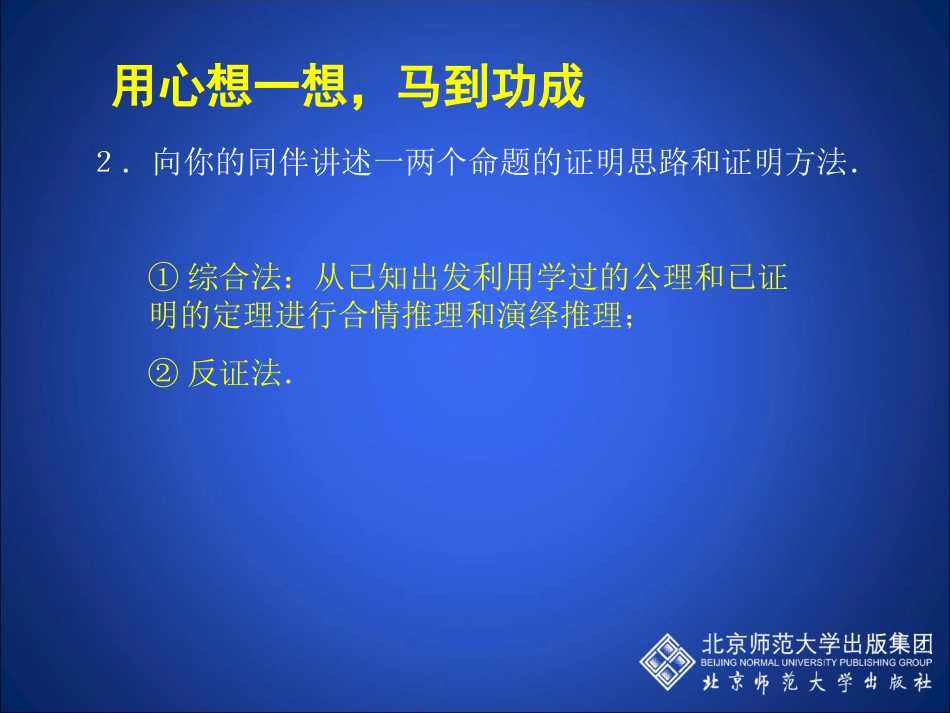 用心想一想，马到功成

2．向你的同伴讲述一两个命题的证明思路和证明方法.

① 综合法：从已知出发利用学过的公理和已证明的定理进行合情推理和演绎推理；

② 反证法.

北京师范大学出版集团
BEIJING NORMAL UNIVERSITY PUBLISHING GROUP
北京师范大学出版社